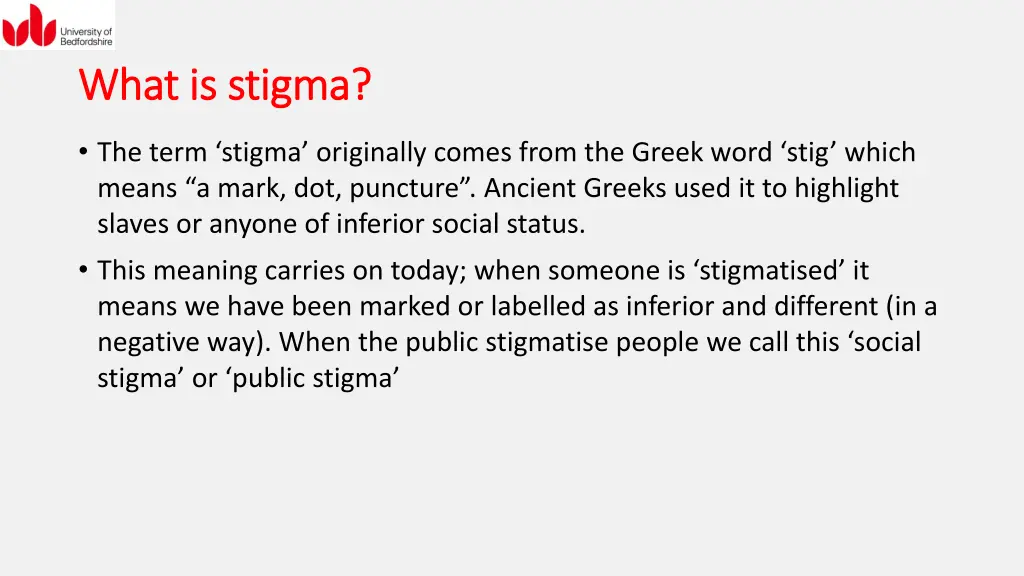 University of Bedfordshire

What is stigma?

• The term ‘stigma’ originally comes from the Greek word ‘stig’ which means “a mark, dot, puncture”. Ancient Greeks used it to highlight slaves or anyone of inferior social status.

• This meaning carries on today; when someone is ‘stigmatised’ it means we have been marked or labelled as inferior and different (in a negative way). When the public stigmatise people we call this ‘social stigma’ or ‘public stigma’